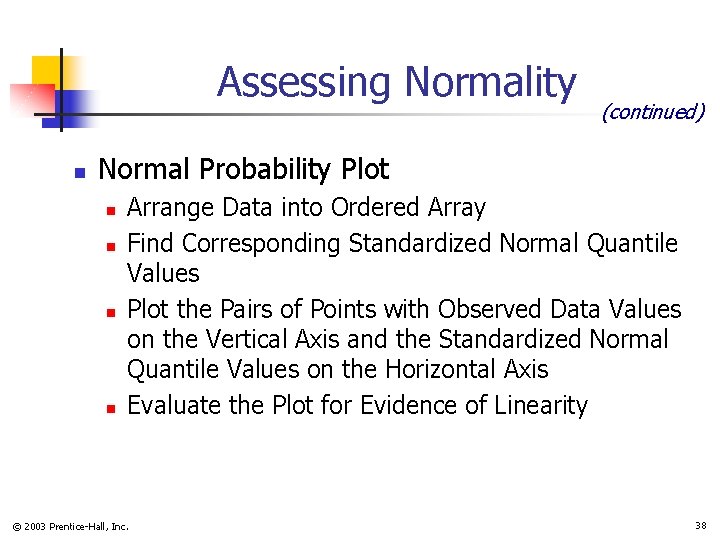 Assessing Normality

(continued)

Normal Probability Plot

Arrange Data into Ordered Array

Find Corresponding Standardized Normal Quantile Values

Plot the Pairs of Points with Observed Data Values on the Vertical Axis and the Standardized Normal Quantile Values on the Horizontal Axis

Evaluate the Plot for Evidence of Linearity

© 2003 Prentice-Hall, Inc.

38